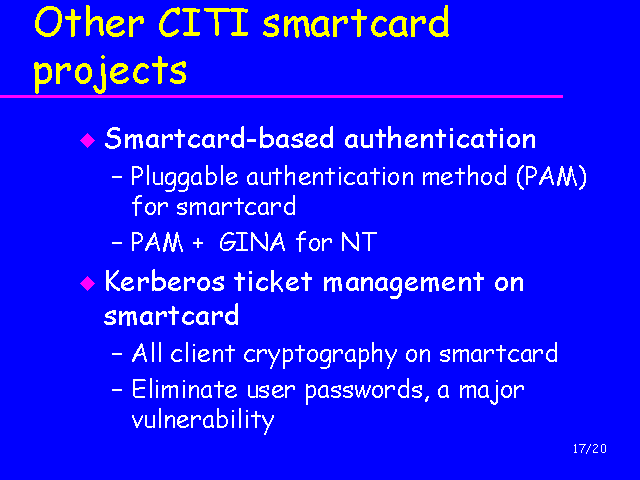 Other CITI smartcard projects

◆ Smartcard-based authentication
– Pluggable authentication method (PAM) for smartcard
– PAM + GINA for NT

◆ Kerberos ticket management on smartcard
– All client cryptography on smartcard
– Eliminate user passwords, a major vulnerability

17/20